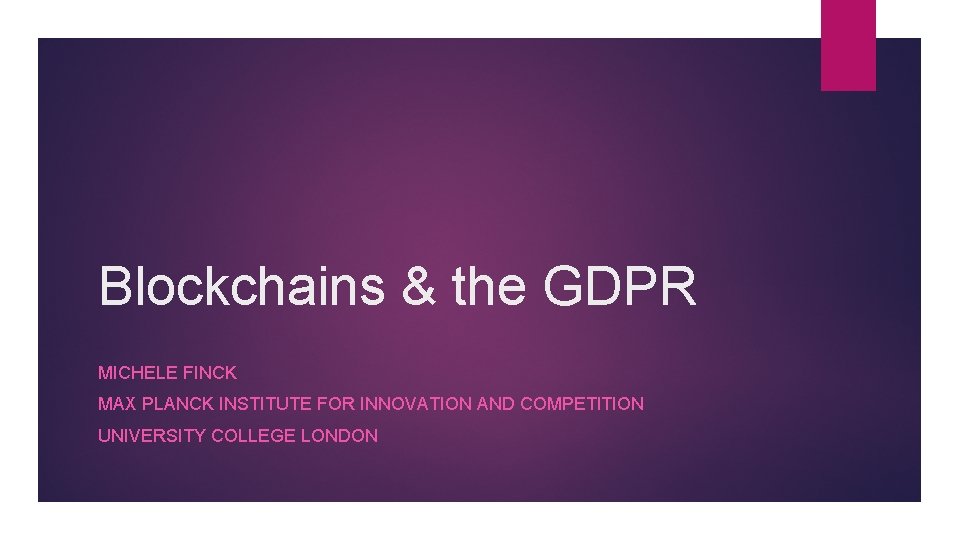 Blockchains & the GDPR

MICHELE FINCK
MAX PLANCK INSTITUTE FOR INNOVATION AND COMPETITION
UNIVERSITY COLLEGE LONDON